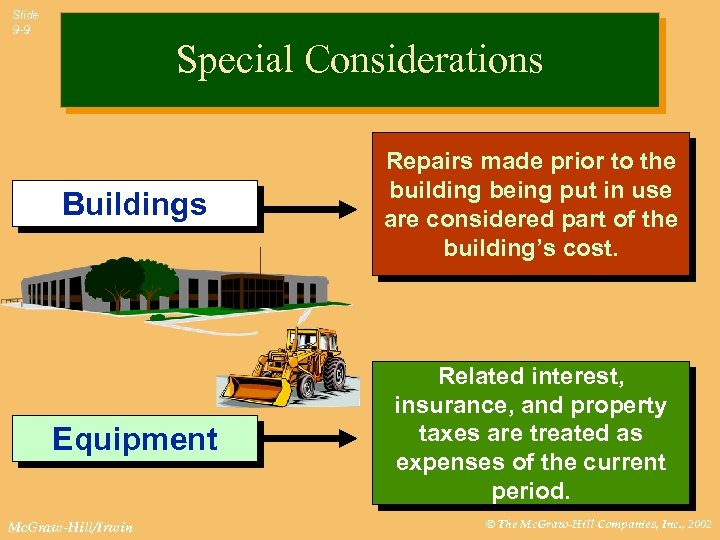 Slide 9-9

Special Considerations

Buildings

Repairs made prior to the building being put in use are considered part of the building's cost.

Equipment

Related interest, insurance, and property taxes are treated as expenses of the current period.

McGraw-Hill/Irwin

© The McGraw-Hill Companies, Inc., 2002